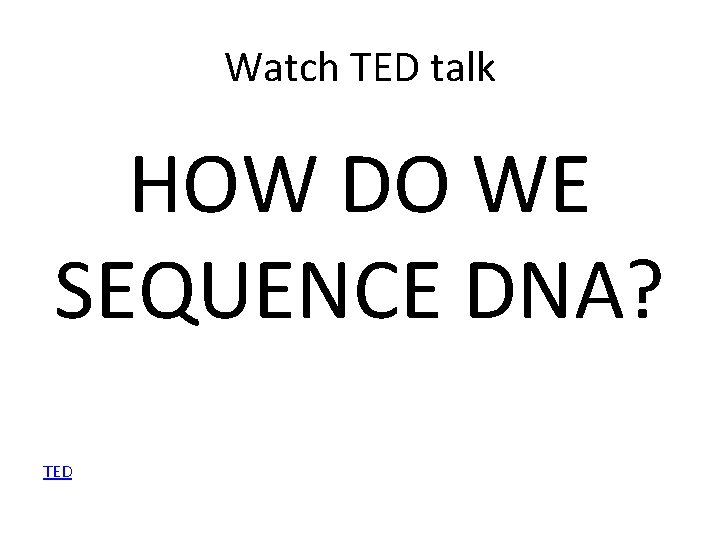 Watch TED talk

HOW DO WE SEQUENCE DNA?

TED